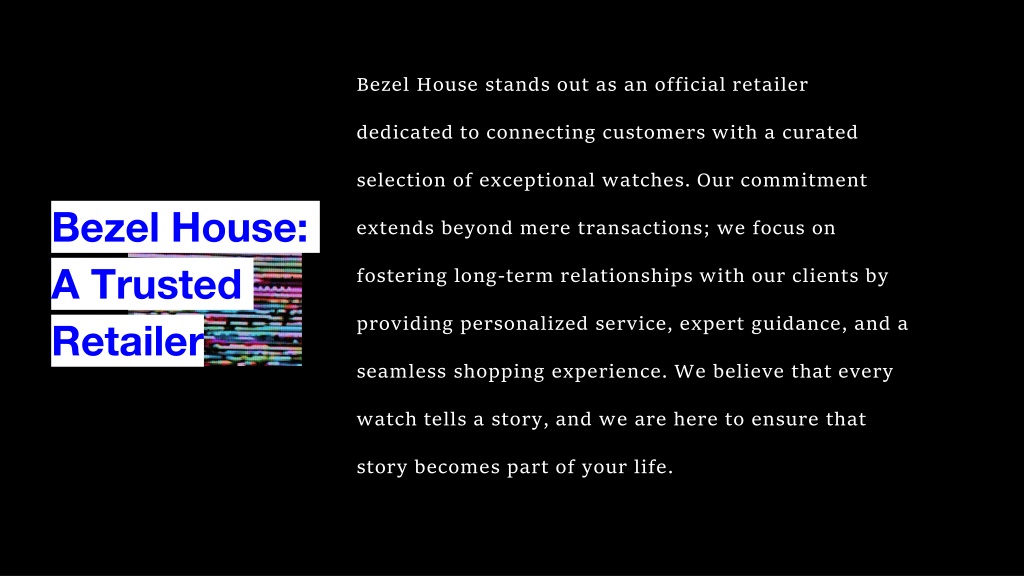 Bezel House: A Trusted Retailer

Bezel House stands out as an official retailer dedicated to connecting customers with a curated selection of exceptional watches. Our commitment extends beyond mere transactions; we focus on fostering long-term relationships with our clients by providing personalized service, expert guidance, and a seamless shopping experience. We believe that every watch tells a story, and we are here to ensure that story becomes part of your life.